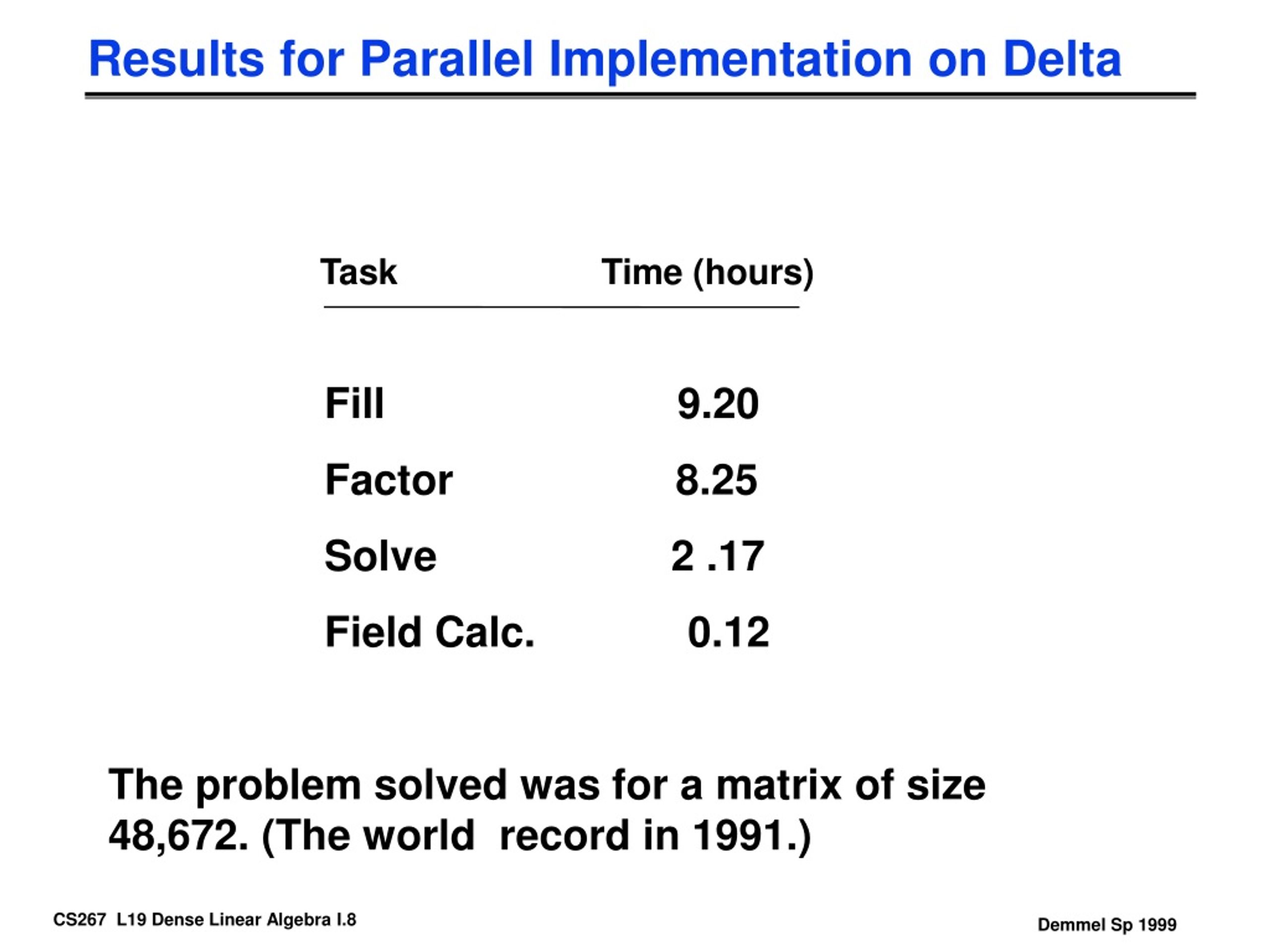 Results for Parallel Implementation on Delta

| Task | Time (hours) |
|---|---|
| Fill | 9.20 |
| Factor | 8.25 |
| Solve | 2 .17 |
| Field Calc. | 0.12 |

The problem solved was for a matrix of size 48,672. (The world record in 1991.)

CS267 L19 Dense Linear Algebra I.8

Demmel Sp 1999